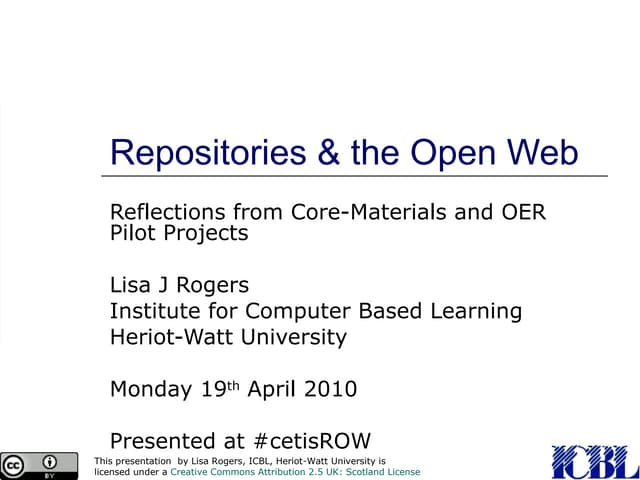 Repositories & the Open Web

Reflections from Core-Materials and OER Pilot Projects

Lisa J Rogers
Institute for Computer Based Learning
Heriot-Watt University

Monday 19th April 2010

Presented at #cetisROW

cc BY

This presentation by Lisa Rogers, ICBL, Heriot-Watt University is licensed under a Creative Commons Attribution 2.5 UK: Scotland License

ICBL